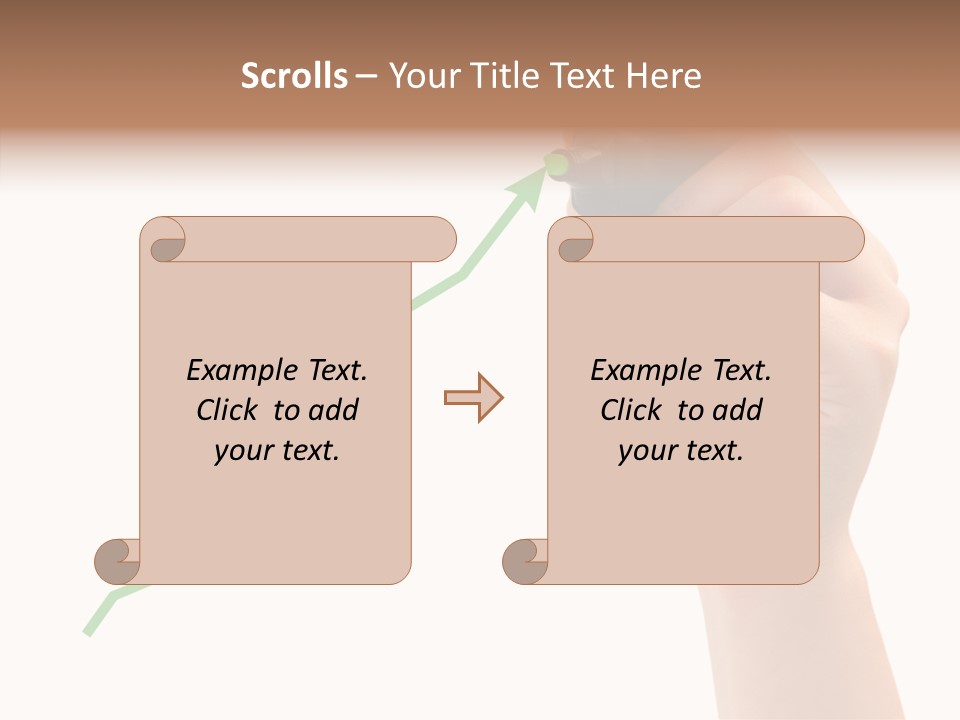 Scrolls – Your Title Text Here

Example Text. Click to add your text.

Example Text. Click to add your text.